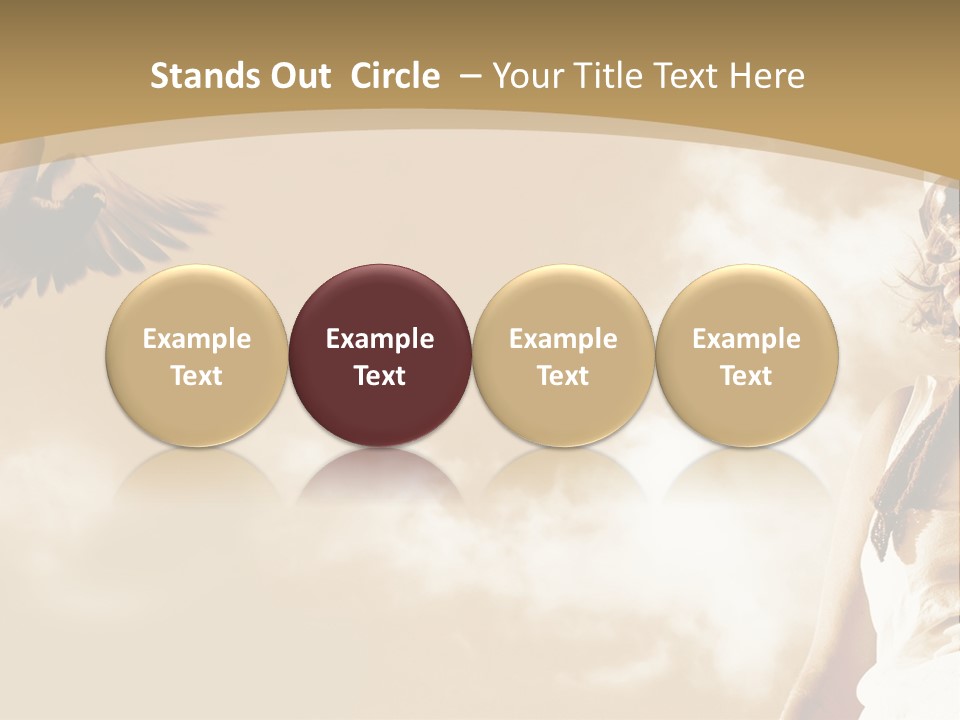 Stands Out  Circle  – Your Title Text Here

Example Text

Example Text

Example Text

Example Text